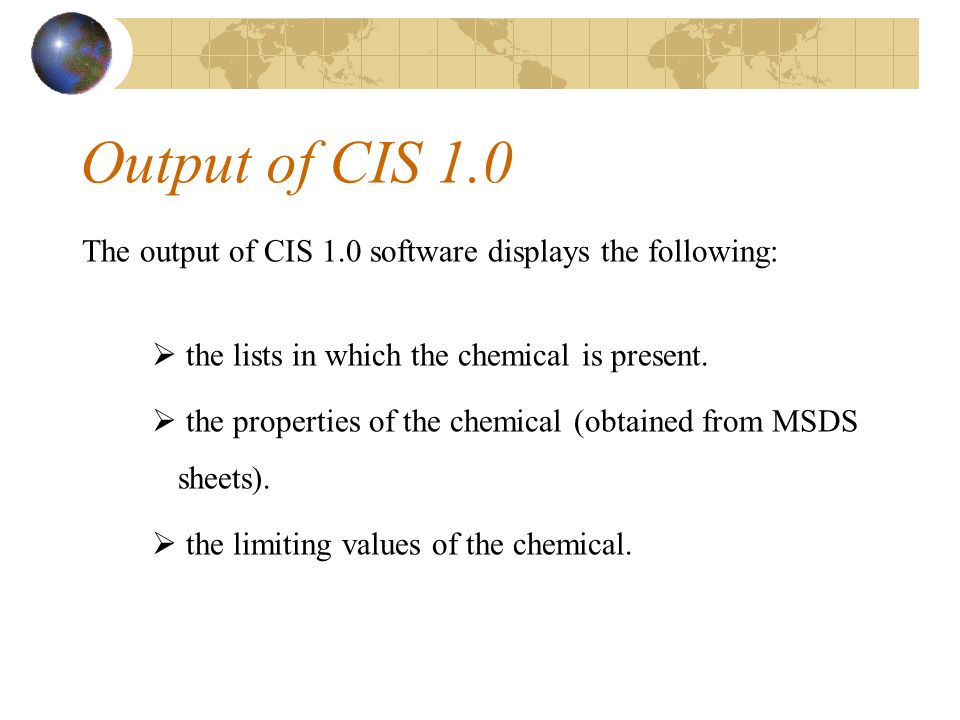 Output of CIS 1.0

The output of CIS 1.0 software displays the following:

➢ the lists in which the chemical is present.

➢ the properties of the chemical (obtained from MSDS sheets).

➢ the limiting values of the chemical.